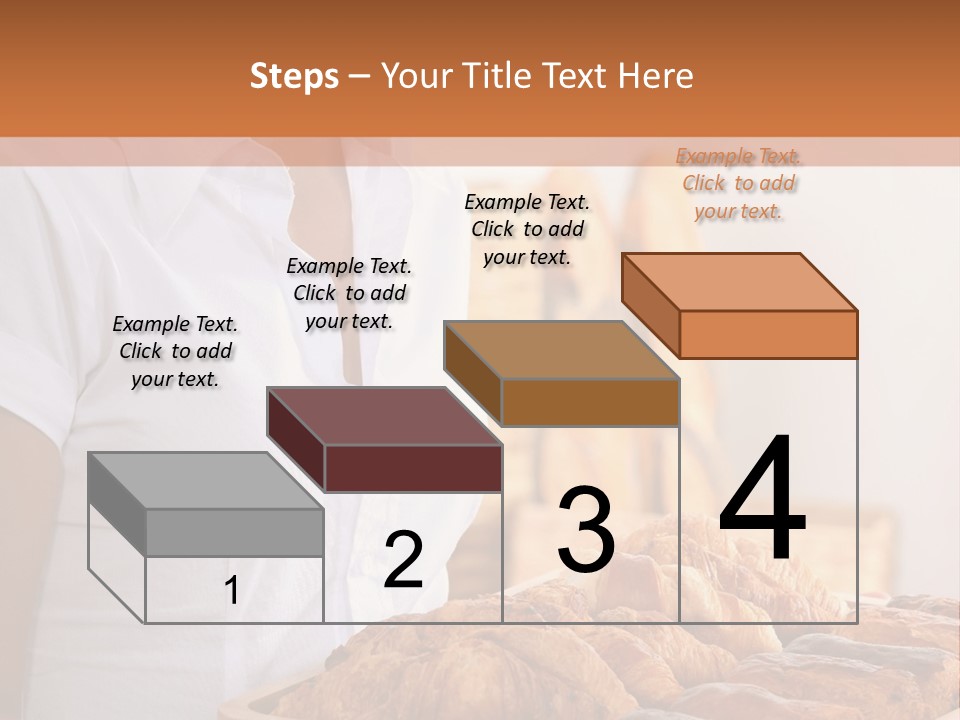 Steps – Your Title Text Here

Example Text. Click to add your text.

Example Text. Click to add your text.

Example Text. Click to add your text.

Example Text. Click to add your text.

1

2

3

4